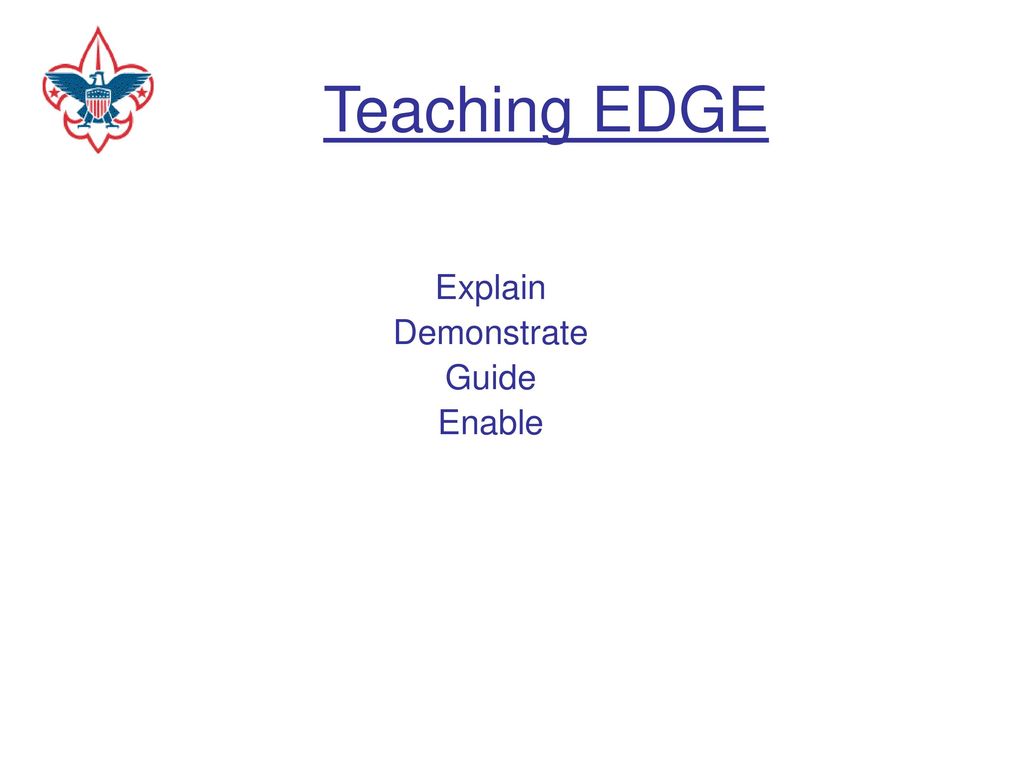 Teaching EDGE

Explain
Demonstrate
Guide
Enable